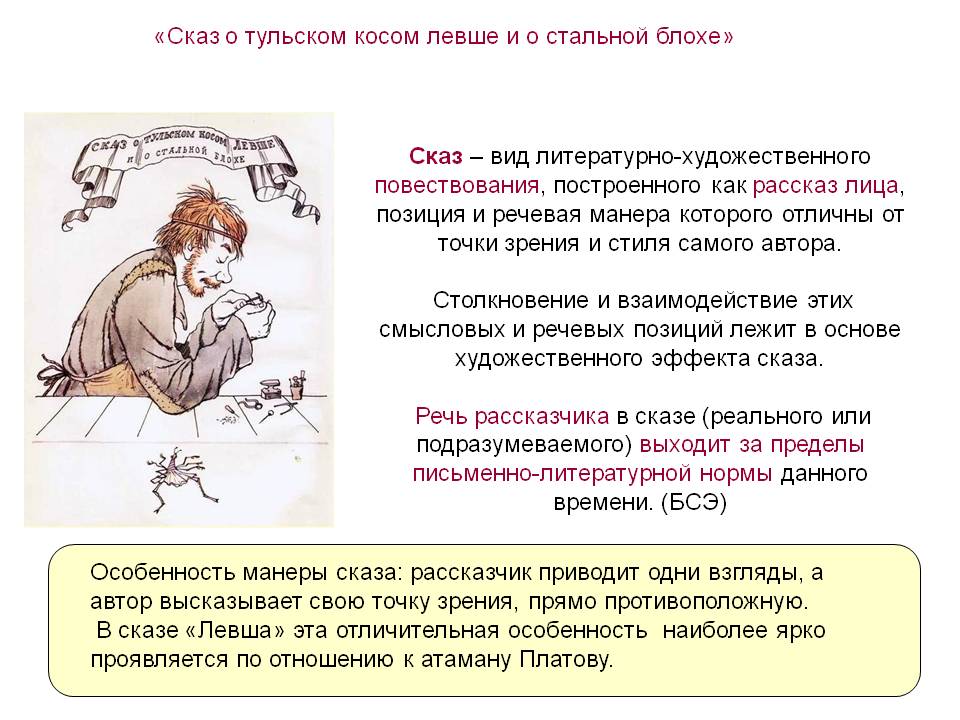 «Сказ о тульском косом левше и о стальной блохе»

СКАЗ О ТУЛЬСКОМ КОСОМ ЛЕВШЕ И О СТАЛЬНОЙ БЛОХЕ

Сказ – вид литературно-художественного повествования, построенного как рассказ лица, позиция и речевая манера которого отличны от точки зрения и стиля самого автора.

Столкновение и взаимодействие этих смысловых и речевых позиций лежит в основе художественного эффекта сказа.

Речь рассказчика в сказе (реального или подразумеваемого) выходит за пределы письменно-литературной нормы данного времени. (БСЭ)

Особенность манеры сказа: рассказчик приводит одни взгляды, а автор высказывает свою точку зрения, прямо противоположную.
В сказе «Левша» эта отличительная особенность наиболее ярко проявляется по отношению к атаману Платову.